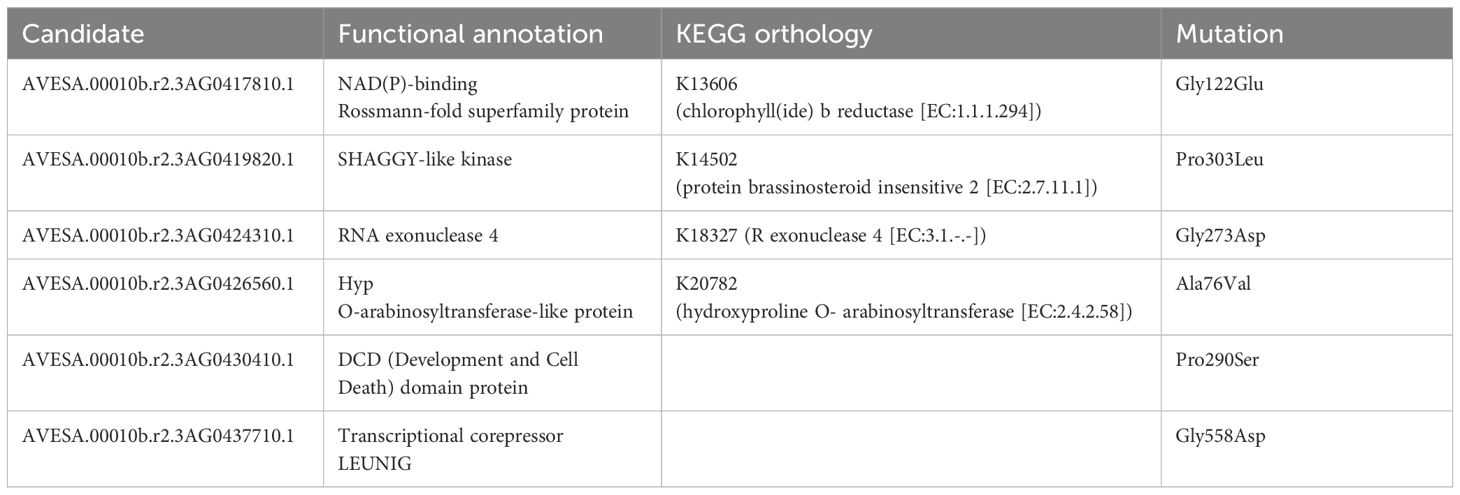 | Candidate | Functional annotation | KEGG orthology | Mutation |
|---|---|---|---|
| AVESA.00010b.r2.3AG0417810.1 | NAD(P)-binding Rossmann-fold superfamily protein | K13606 (chlorophyll(ide) b reductase [EC:1.1.1.294]) | Gly122Glu |
| AVESA.00010b.r2.3AG0419820.1 | SHAGGY-like kinase | K14502 (protein brassinosteroid insensitive 2 [EC:2.7.11.1]) | Pro303Leu |
| AVESA.00010b.r2.3AG0424310.1 | RNA exonuclease 4 | K18327 (R exonuclease 4 [EC:3.1.-.-]) | Gly273Asp |
| AVESA.00010b.r2.3AG0426560.1 | Hyp O-arabinosyltransferase-like protein | K20782 (hydroxyproline O- arabinosyltransferase [EC:2.4.2.58]) | Ala76Val |
| AVESA.00010b.r2.3AG0430410.1 | DCD (Development and Cell Death) domain protein | | Pro290Ser |
| AVESA.00010b.r2.3AG0437710.1 | Transcriptional corepressor LEUNIG | | Gly558Asp |